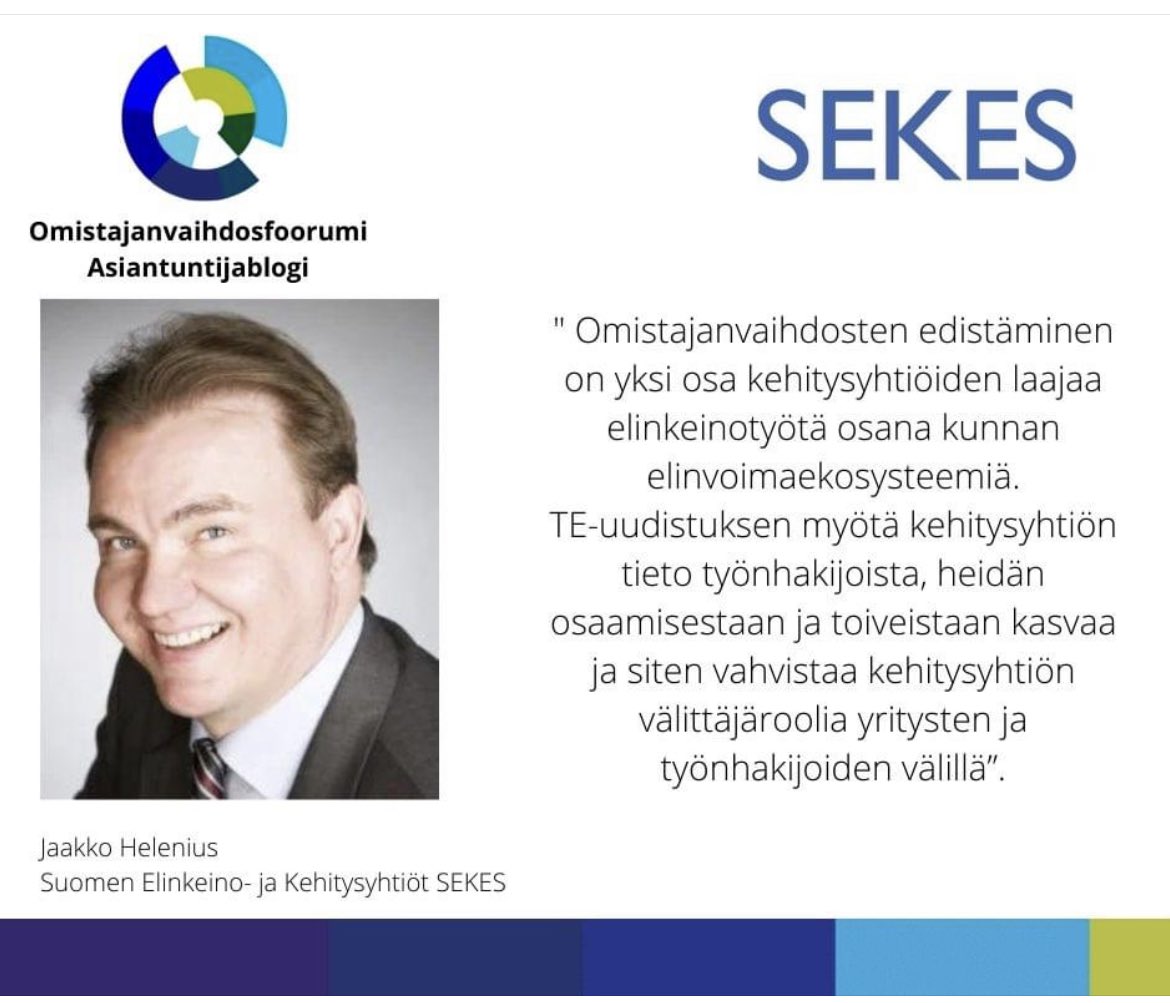 Omistajanvaihdosfoorumi
Asiantuntijablogi

SEKES

" Omistajanvaihdosten edistäminen on yksi osa kehitysyhtiöiden laajaa elinkeinotyötä osana kunnan elinvoimaekosysteemiä. TE-uudistuksen myötä kehitysyhtiön tieto työnhakijoista, heidän osaamisestaan ja toiveistaan kasvaa ja siten vahvistaa kehitysyhtiön välittäjäroolia yritysten ja työnhakijoiden välillä".

Jaakko Helenius
Suomen Elinkeino- ja Kehitysyhtiöt SEKES